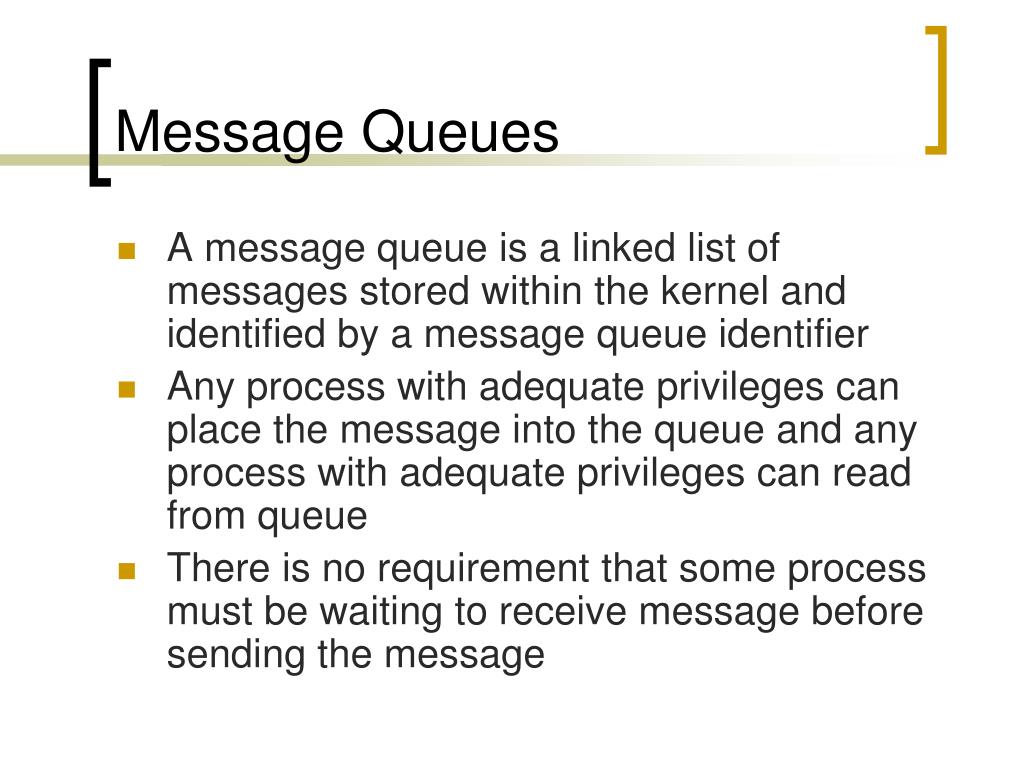 Message Queues

- A message queue is a linked list of messages stored within the kernel and identified by a message queue identifier
- Any process with adequate privileges can place the message into the queue and any process with adequate privileges can read from queue
- There is no requirement that some process must be waiting to receive message before sending the message